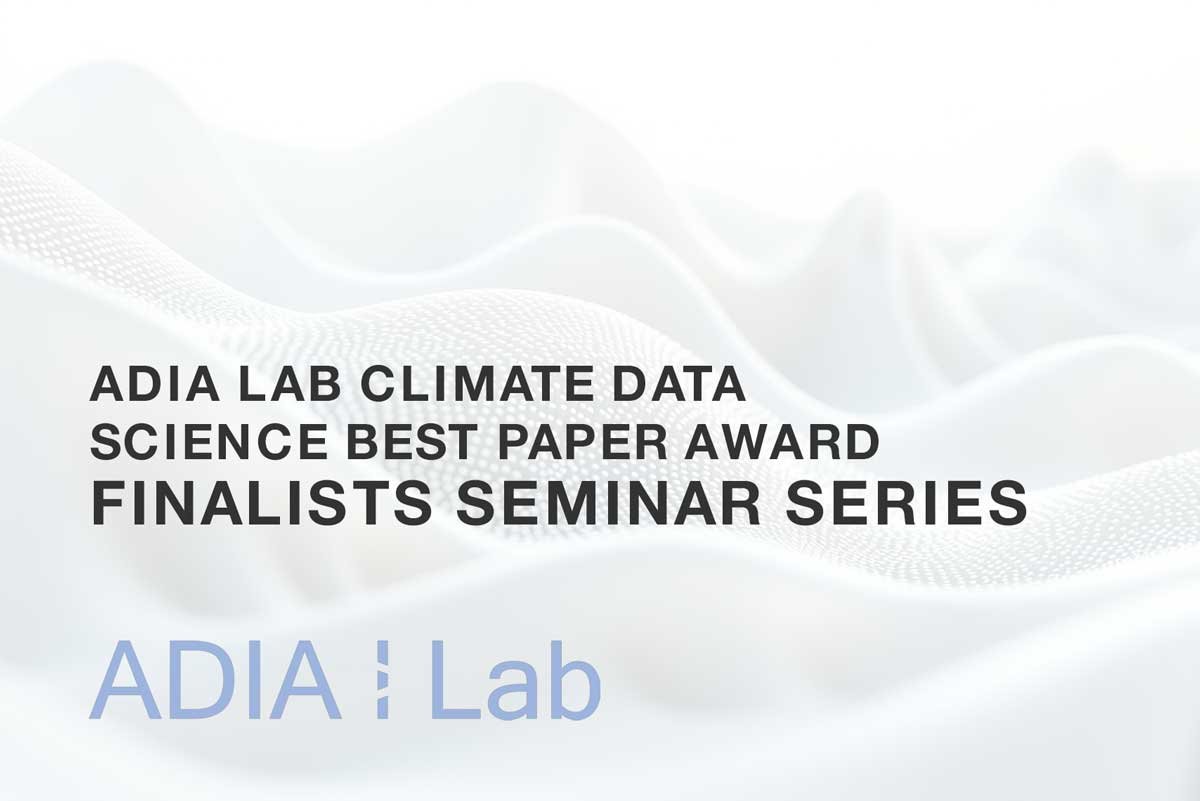 ADIA LAB CLIMATE DATA SCIENCE BEST PAPER AWARD
FINALISTS SEMINAR SERIES

ADIA Lab